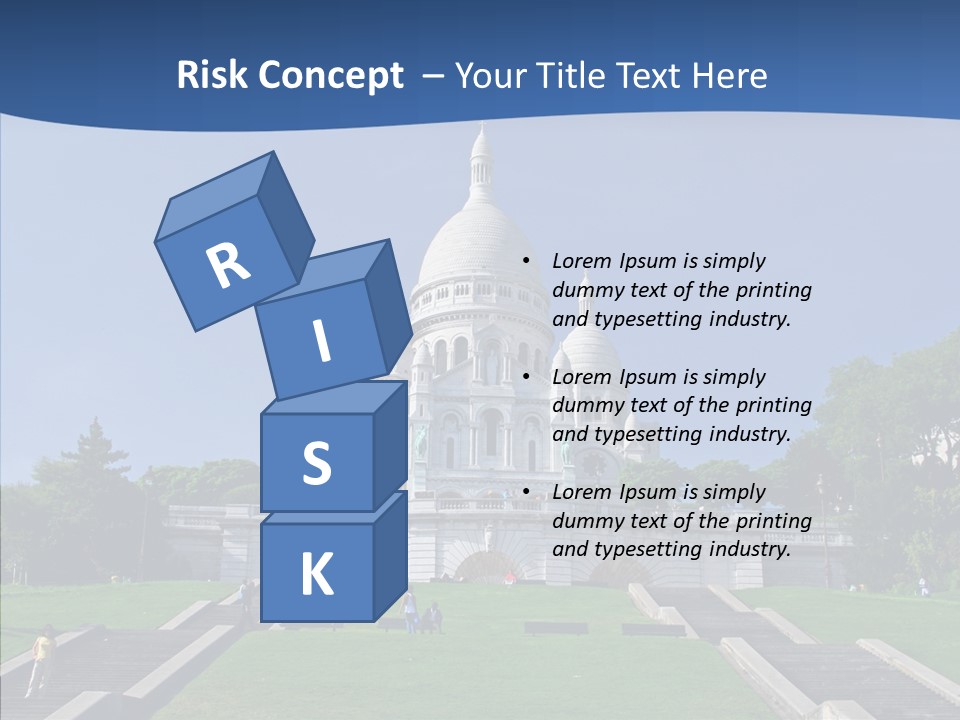 Risk Concept – Your Title Text Here

R
I
S
K

• Lorem Ipsum is simply dummy text of the printing and typesetting industry.

• Lorem Ipsum is simply dummy text of the printing and typesetting industry.

• Lorem Ipsum is simply dummy text of the printing and typesetting industry.